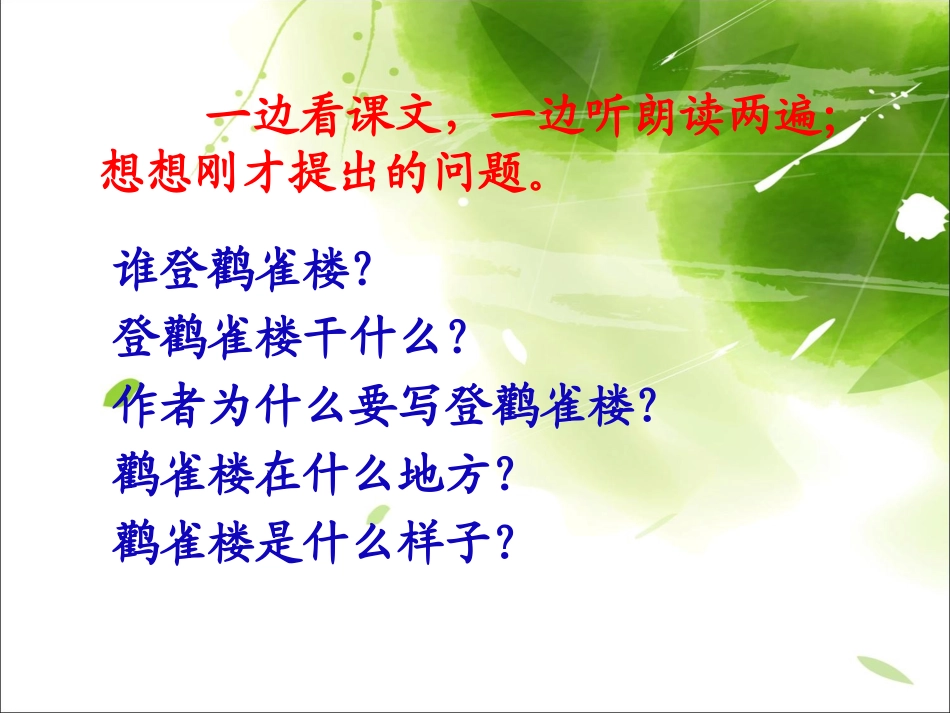 一边看课文，一边听朗读两遍；想想刚才提出的问题。

谁登鹳雀楼?
登鹳雀楼干什么?
作者为什么要写登鹳雀楼?
鹳雀楼在什么地方?
鹳雀楼是什么样子?